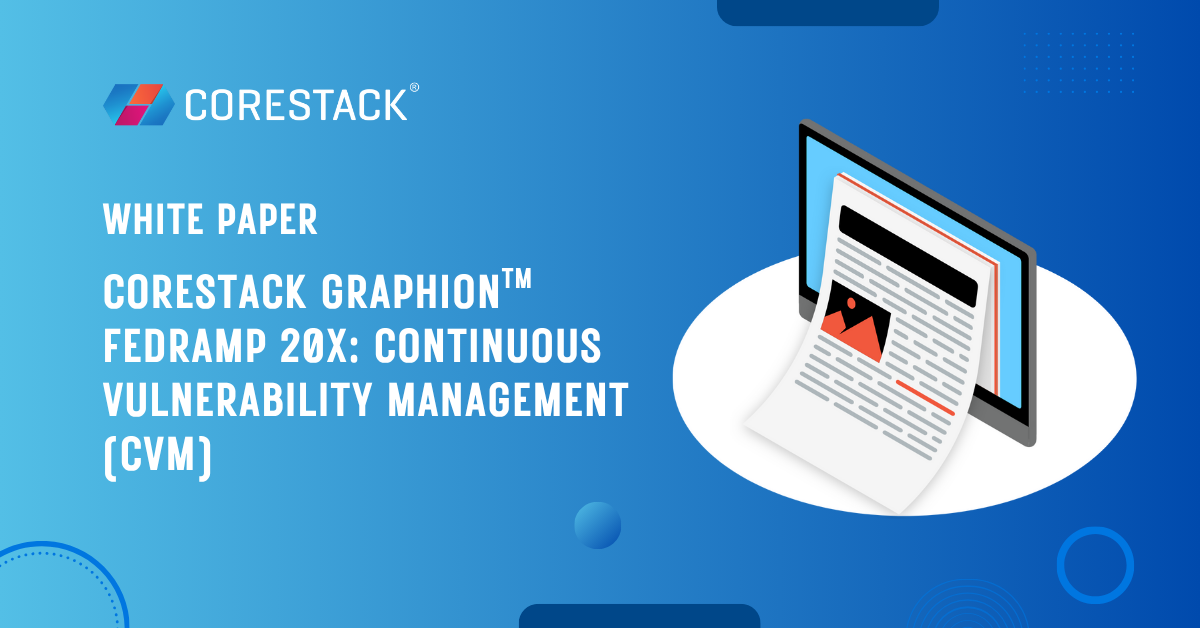 CORESTACK®

WHITE PAPER

CORESTACK GRAPHION™ FEDRAMP 20X: CONTINUOUS VULNERABILITY MANAGEMENT (CVM)